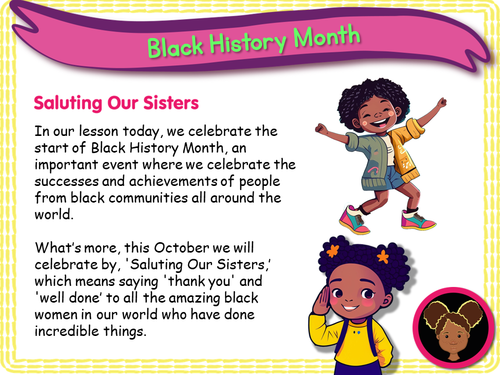 Black History Month

Saluting Our Sisters

In our lesson today, we celebrate the start of Black History Month, an important event where we celebrate the successes and achievements of people from black communities all around the world.

What's more, this October we will celebrate by, 'Saluting Our Sisters,' which means saying 'thank you' and 'well done' to all the amazing black women in our world who have done incredible things.